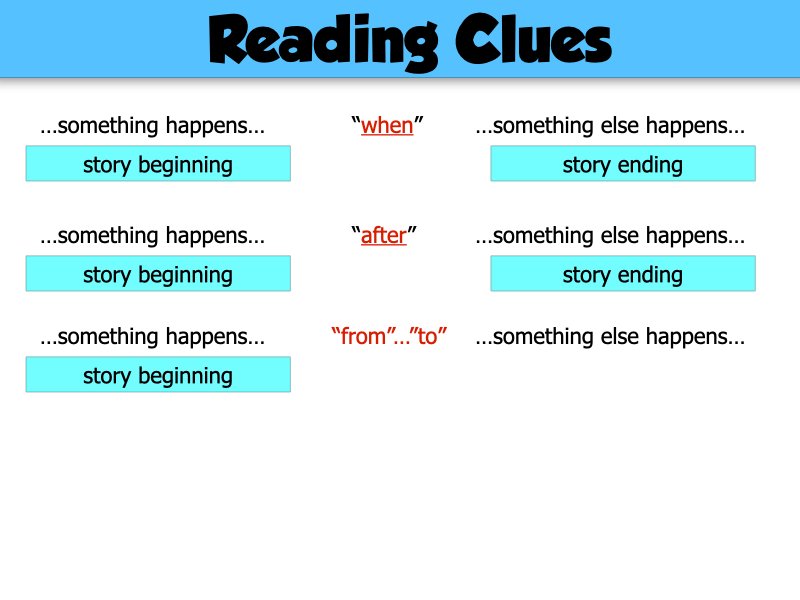 Reading Clues

…something happens… “when” …something else happens…

story beginning

story ending

…something happens… “after” …something else happens…

story beginning

story ending

…something happens… “from”…”to” …something else happens…

story beginning